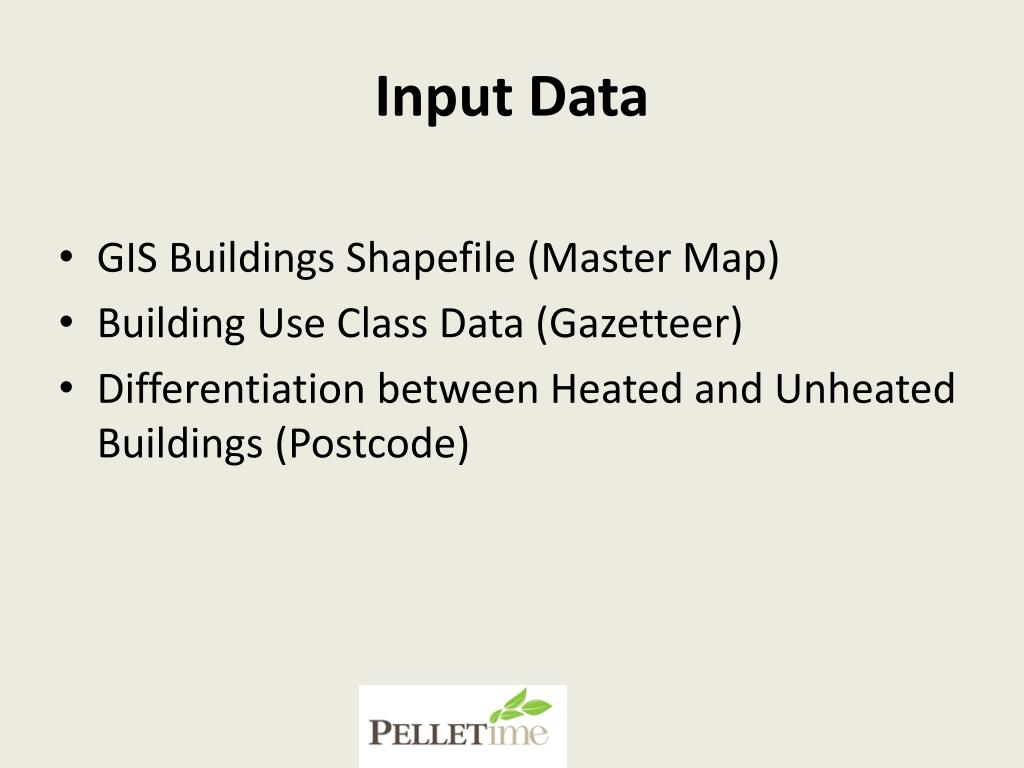 Input Data

• GIS Buildings Shapefile (Master Map)
• Building Use Class Data (Gazetteer)
• Differentiation between Heated and Unheated Buildings (Postcode)

PELLETime